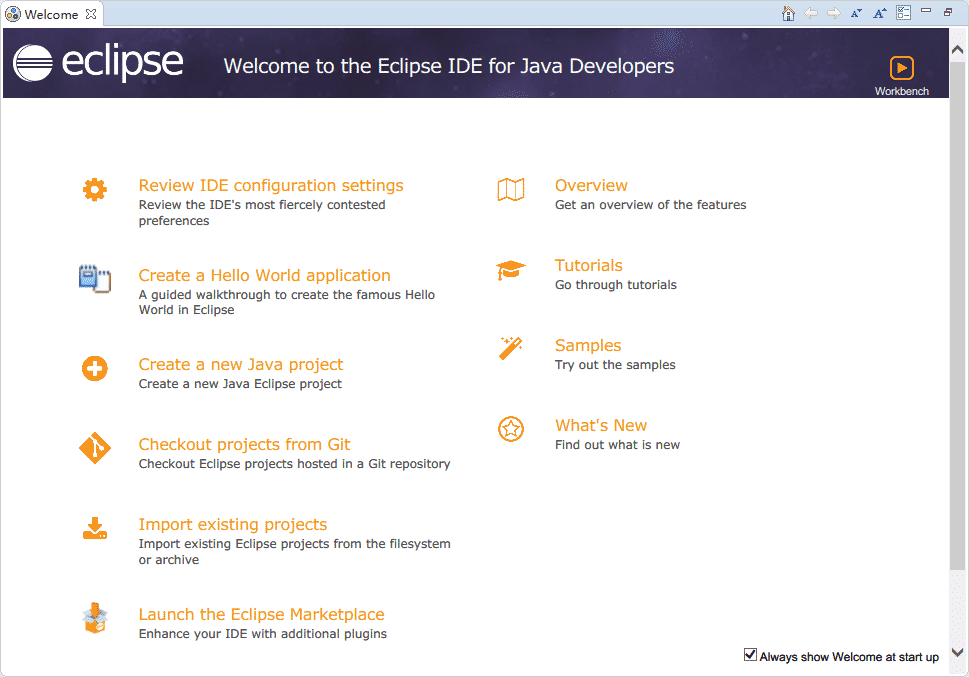 Welcome

eclipse

Welcome to the Eclipse IDE for Java Developers

Workbench

Review IDE configuration settings
Review the IDE's most fiercely contested preferences

Create a Hello World application
A guided walkthrough to create the famous Hello World in Eclipse

Create a new Java project
Create a new Java Eclipse project

Checkout projects from Git
Checkout Eclipse projects hosted in a Git repository

Import existing projects
Import existing Eclipse projects from the filesystem or archive

Launch the Eclipse Marketplace
Enhance your IDE with additional plugins

Overview
Get an overview of the features

Tutorials
Go through tutorials

Samples
Try out the samples

What's New
Find out what is new

Always show Welcome at start up